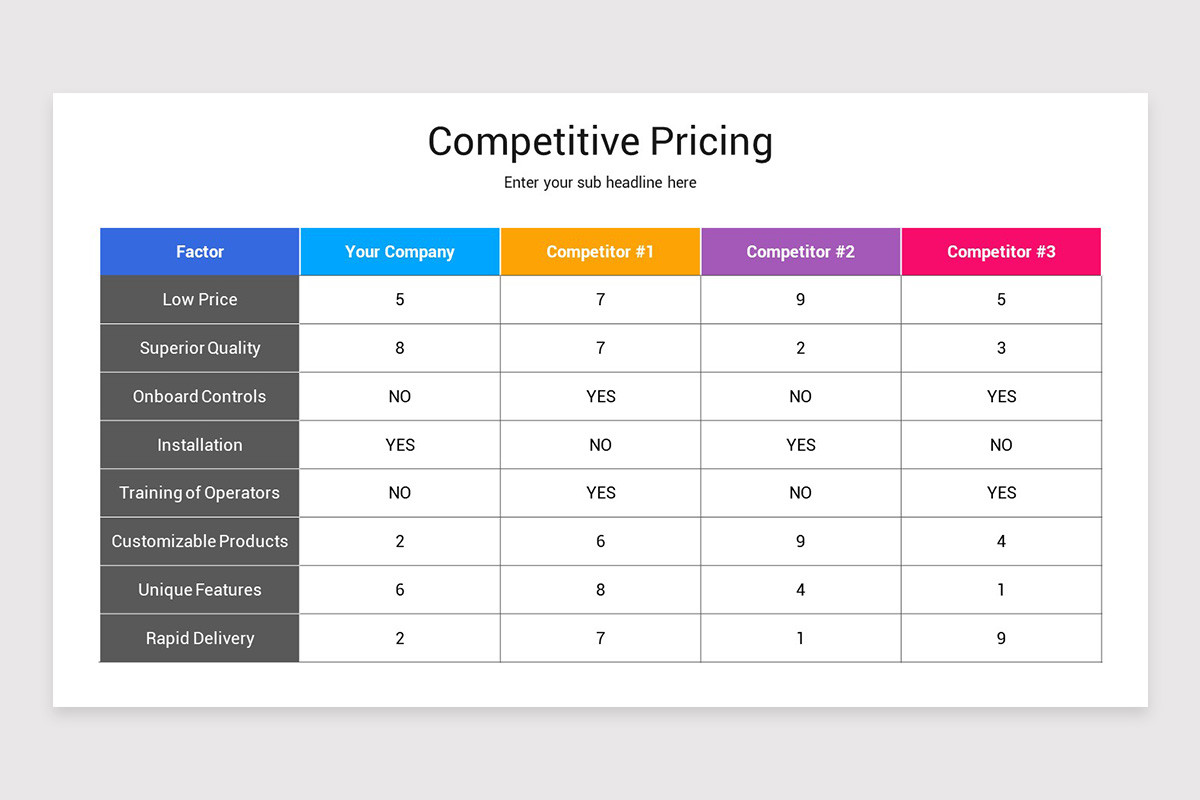 Competitive Pricing

Enter your sub headline here

| Factor | Your Company | Competitor #1 | Competitor #2 | Competitor #3 |
|---|---|---|---|---|
| Low Price | 5 | 7 | 9 | 5 |
| Superior Quality | 8 | 7 | 2 | 3 |
| Onboard Controls | NO | YES | NO | YES |
| Installation | YES | NO | YES | NO |
| Training of Operators | NO | YES | NO | YES |
| Customizable Products | 2 | 6 | 9 | 4 |
| Unique Features | 6 | 8 | 4 | 1 |
| Rapid Delivery | 2 | 7 | 1 | 9 |